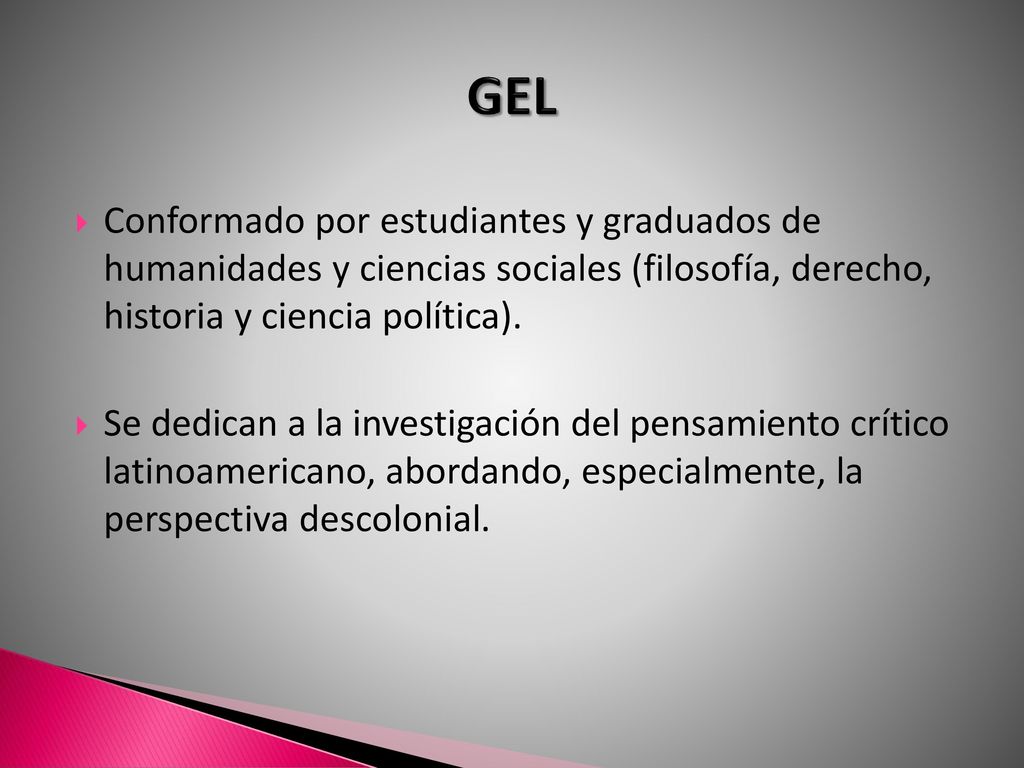 GEL

Conformado por estudiantes y graduados de humanidades y ciencias sociales (filosofía, derecho, historia y ciencia política).

Se dedican a la investigación del pensamiento crítico latinoamericano, abordando, especialmente, la perspectiva descolonial.